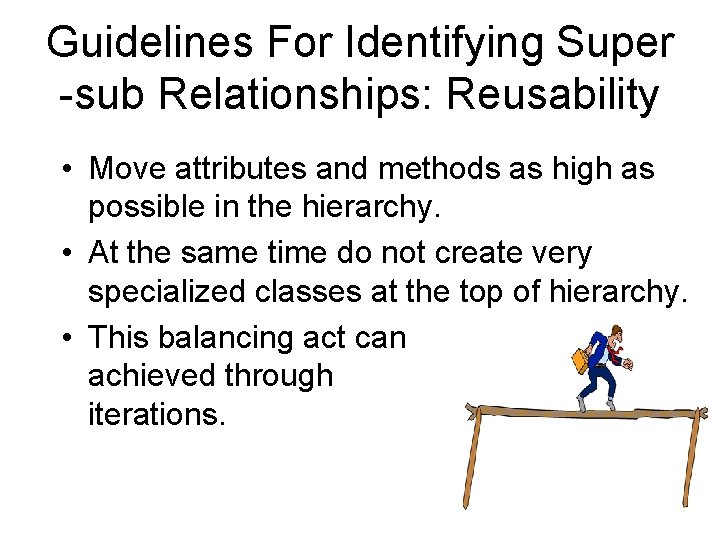 Guidelines For Identifying Super -sub Relationships: Reusability

• Move attributes and methods as high as possible in the hierarchy.

• At the same time do not create very specialized classes at the top of hierarchy.

• This balancing act can achieved through iterations.